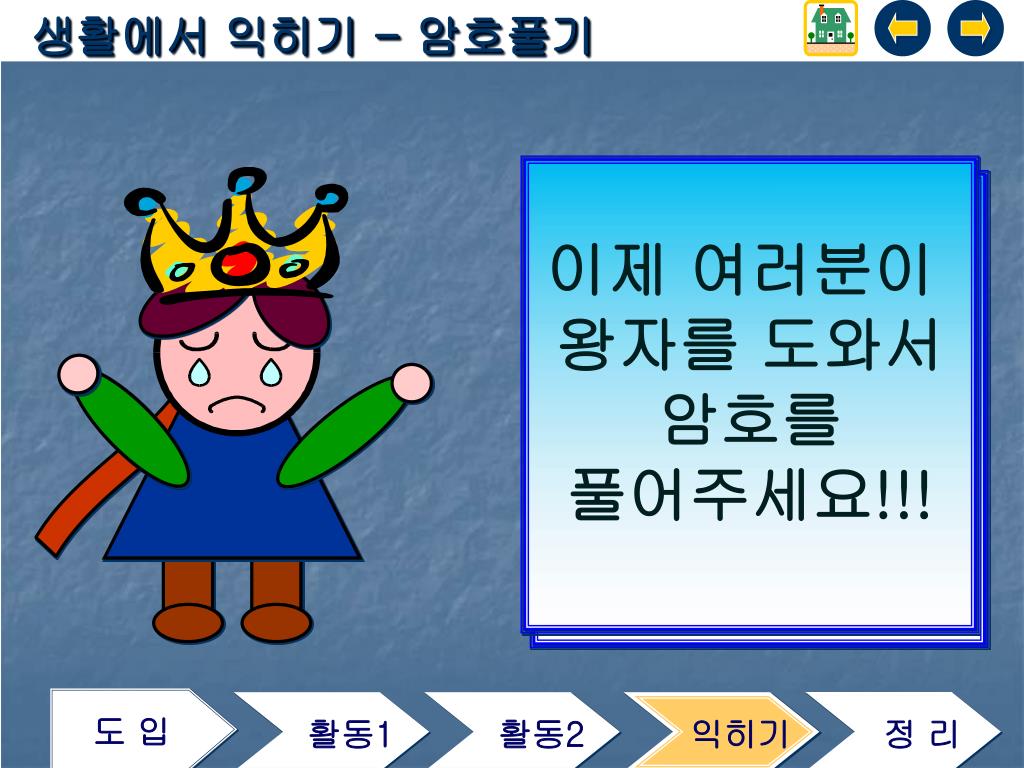 생활에서 익히기 – 암호풀기

이제 여러분이 왕자를 도와서 암호를 풀어주세요!!!

도 입

활동1

활동2

익히기

정 리